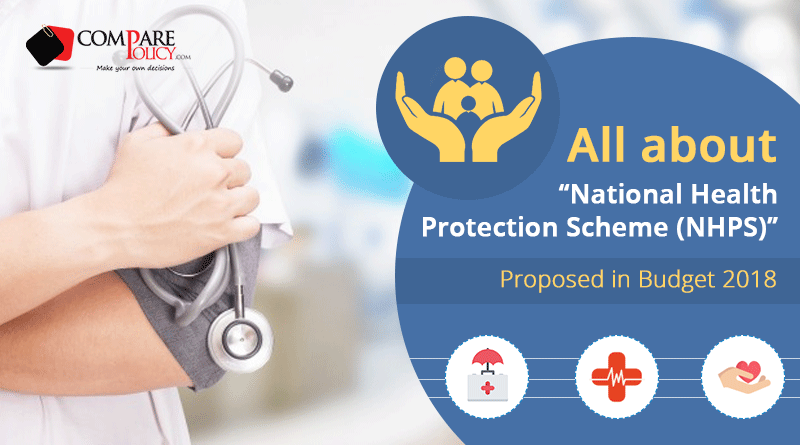 COMPARE POLICY.COM
Make your own decisions

All about
“National Health Protection Scheme (NHPS)”

Proposed in Budget 2018